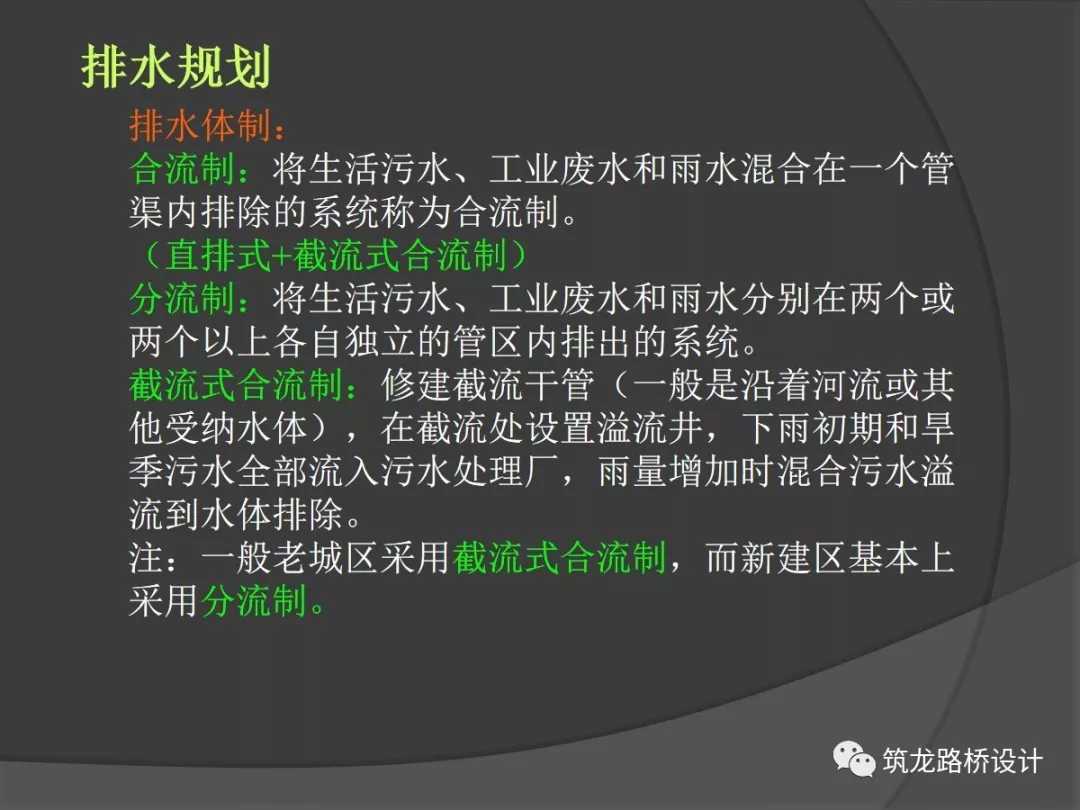 排水规划

排水体制：
合流制：将生活污水、工业废水和雨水混合在一个管渠内排除的系统称为合流制。
（直排式+截流式合流制）
分流制：将生活污水、工业废水和雨水分别在两个或两个以上各自独立的管区内排出的系统。
截流式合流制：修建截流干管（一般是沿着河流或其他受纳水体），在截流处设置溢流井，下雨初期和旱季污水全部流入污水处理厂，雨量增加时混合污水溢流到水体排除。
注：一般老城区采用截流式合流制，而新建区基本上采用分流制。

筑龙路桥设计